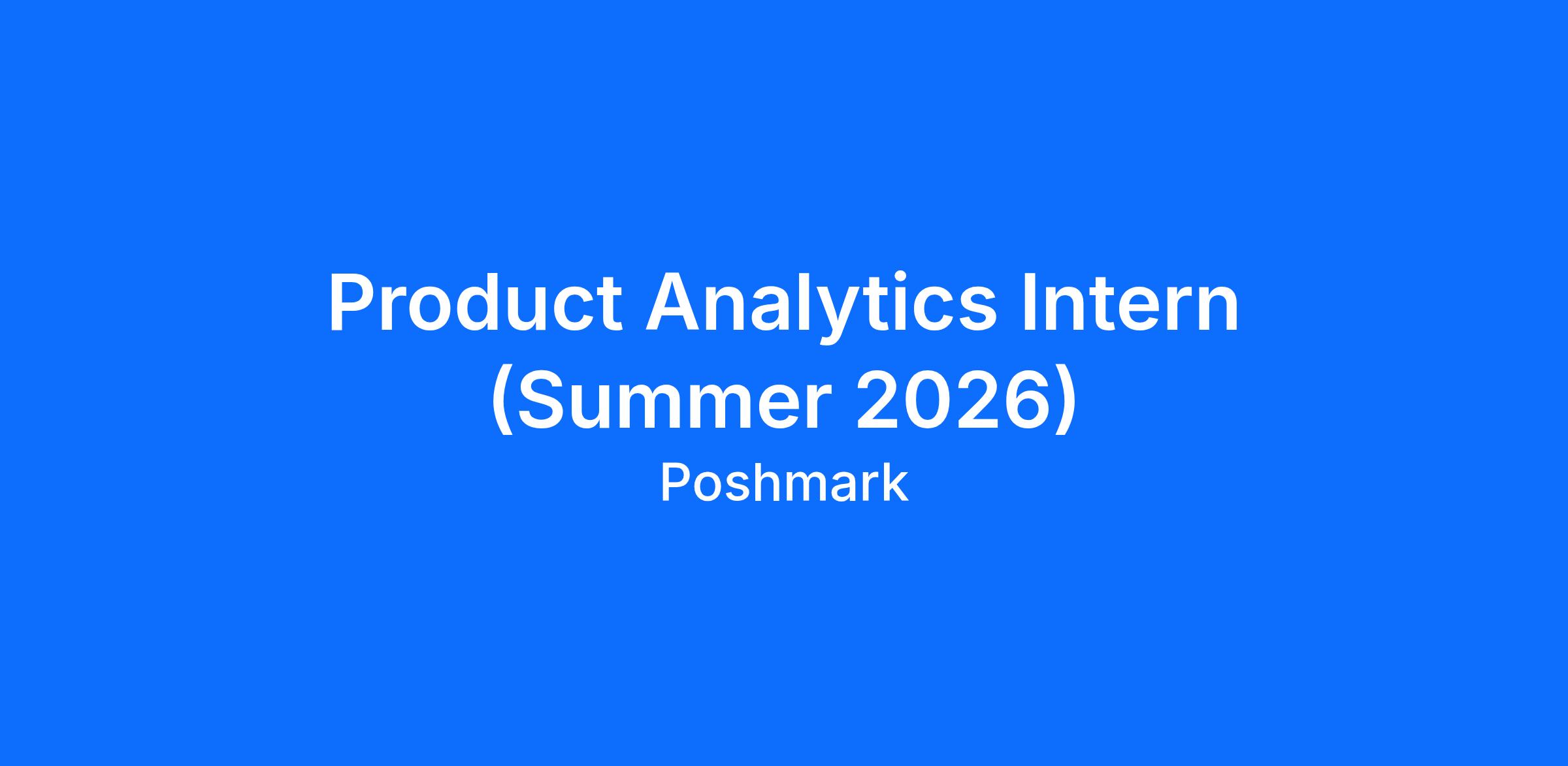 Product Analytics Intern (Summer 2026)

Poshmark